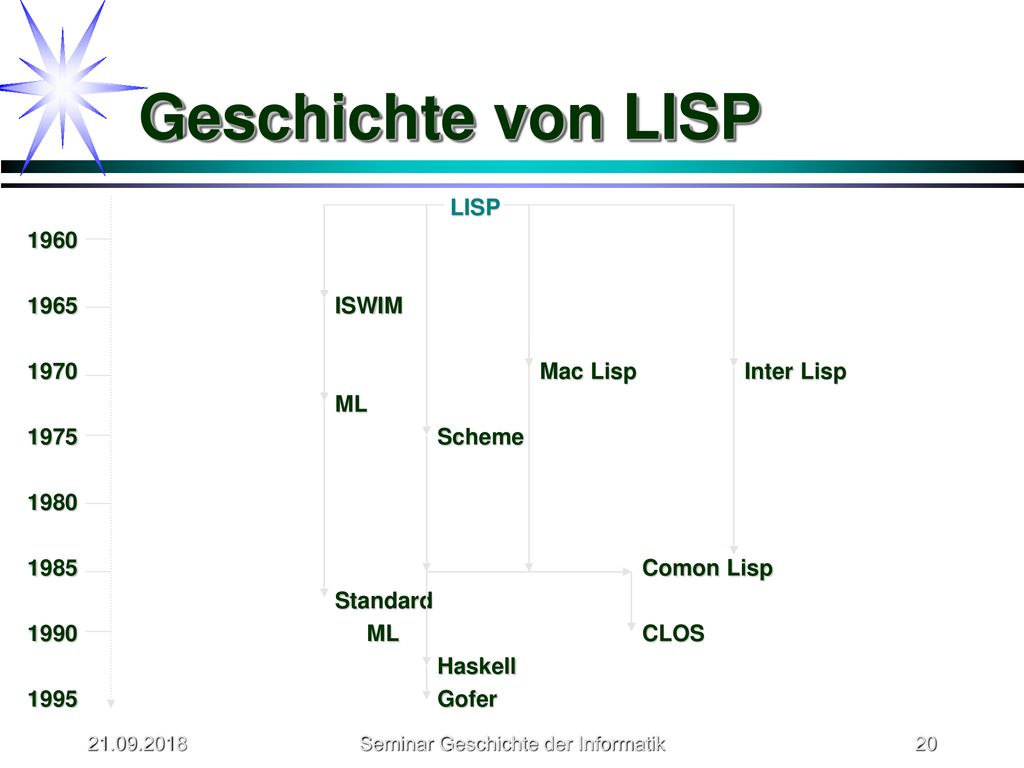 Geschichte von LISP

LISP

1960

1965 ISWIM

1970 Mac Lisp Inter Lisp

ML

1975 Scheme

1980

1985 Comon Lisp

Standard

1990 ML CLOS

Haskell

1995 Gofer

21.09.2018 Seminar Geschichte der Informatik 20